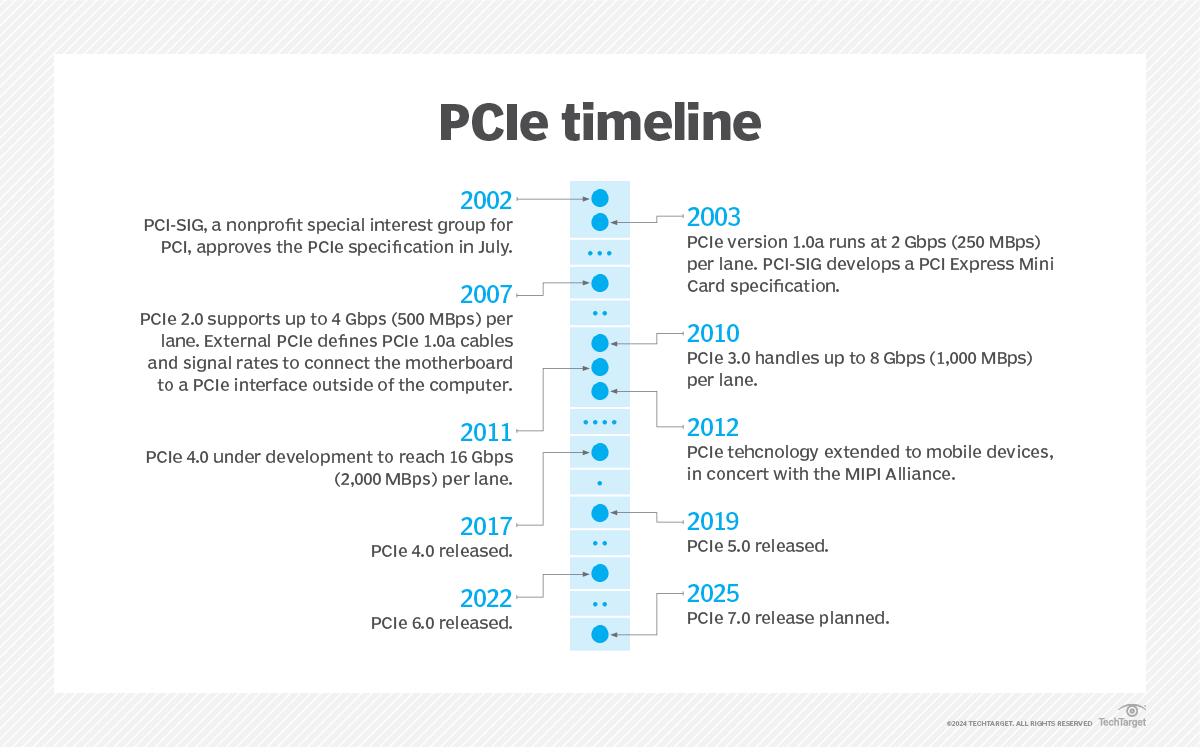 PCIe timeline

2002
PCI-SIG, a nonprofit special interest group for PCI, approves the PCIe specification in July.

2003
PCIe version 1.0a runs at 2 Gbps (250 MBps) per lane. PCI-SIG develops a PCI Express Mini Card specification.

2007
PCIe 2.0 supports up to 4 Gbps (500 MBps) per lane. External PCIe defines PCIe 1.0a cables and signal rates to connect the motherboard to a PCIe interface outside of the computer.

2010
PCIe 3.0 handles up to 8 Gbps (1,000 MBps) per lane.

2011
PCIe 4.0 under development to reach 16 Gbps (2,000 MBps) per lane.

2012
PCIe tehcnology extended to mobile devices, in concert with the MIPI Alliance.

2017
PCIe 4.0 released.

2019
PCIe 5.0 released.

2022
PCIe 6.0 released.

2025
PCIe 7.0 release planned.

©2024 TECHTARGET. ALL RIGHTS RESERVED TechTarget